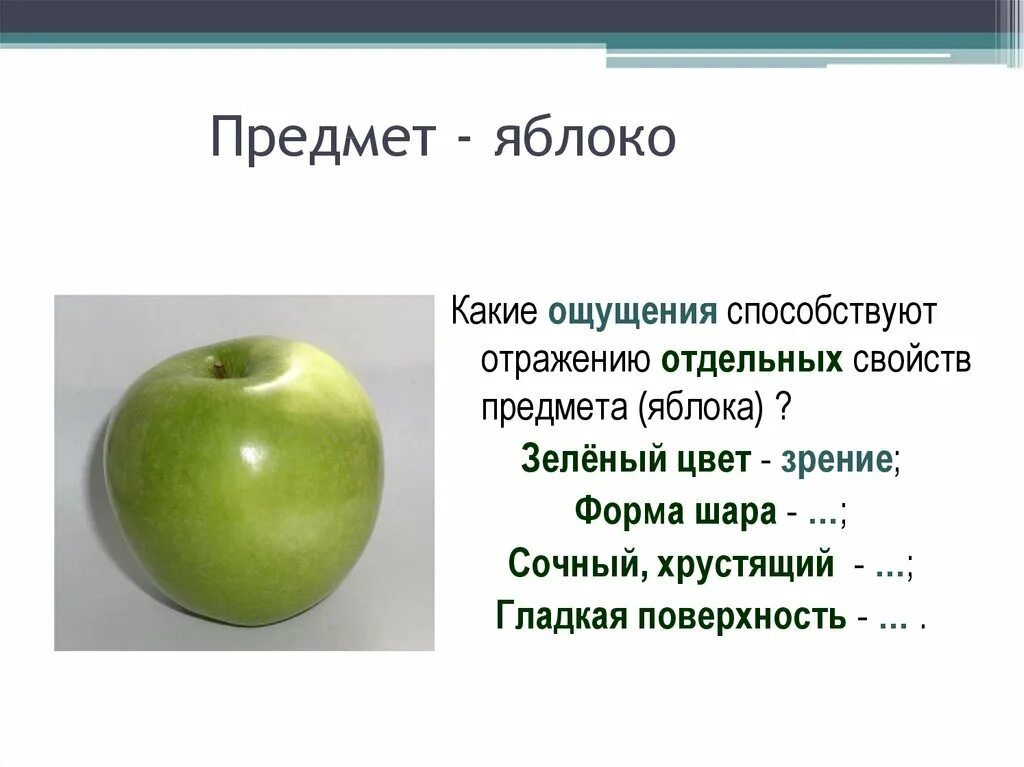 Предмет - яблоко

Какие ощущения способствуют отражению отдельных свойств предмета (яблока) ?

Зелёный цвет - зрение;

Форма шара - …;

Сочный, хрустящий - …;

Гладкая поверхность - … .